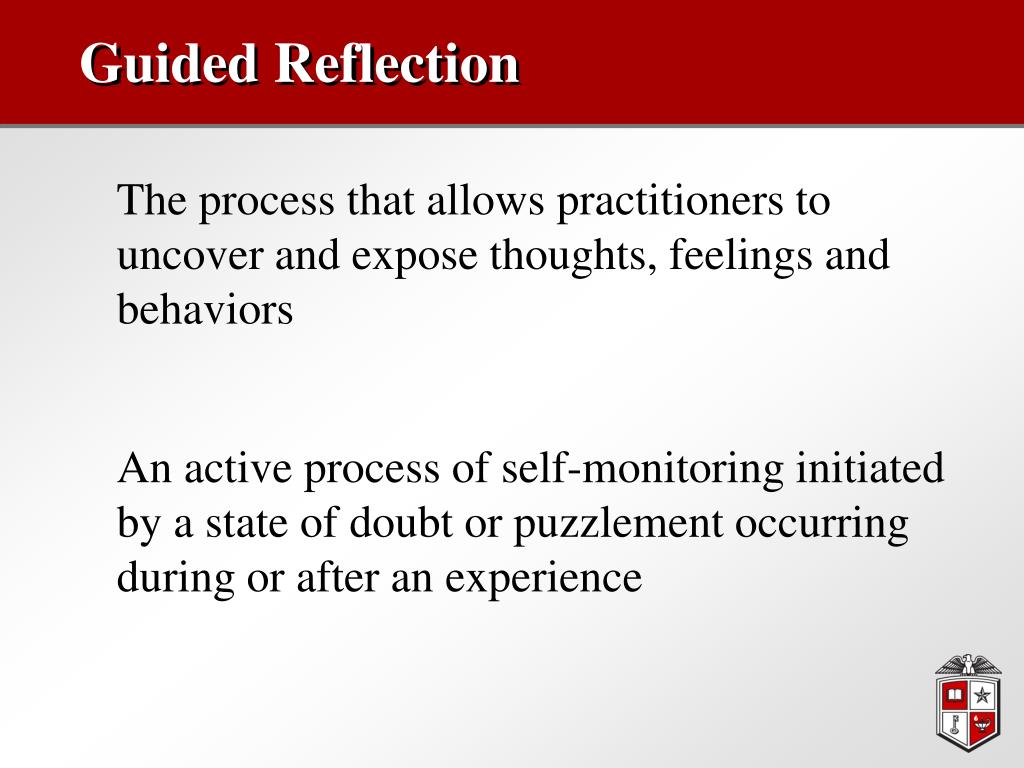 Guided Reflection

The process that allows practitioners to uncover and expose thoughts, feelings and behaviors

An active process of self-monitoring initiated by a state of doubt or puzzlement occurring during or after an experience